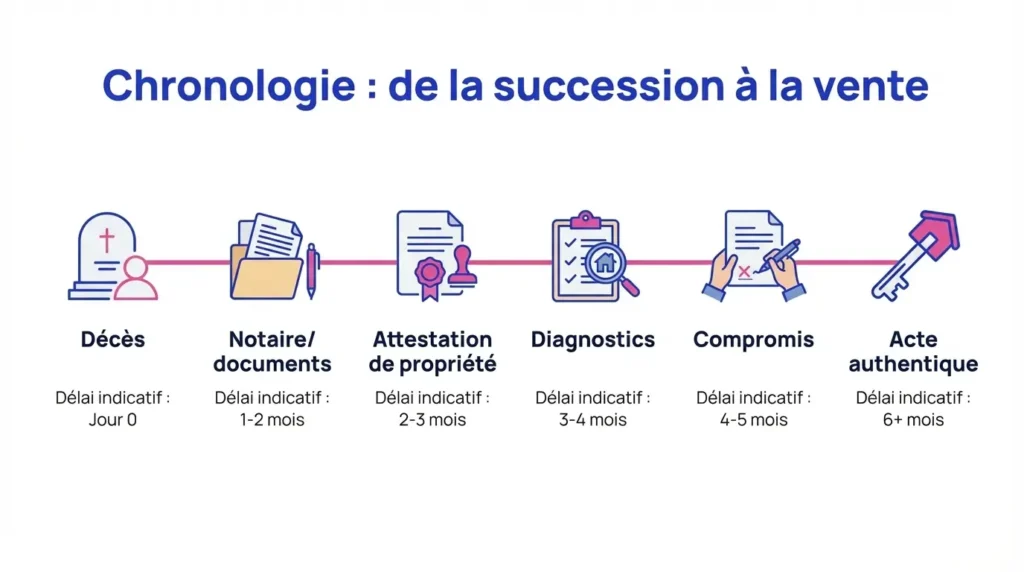 Chronologie : de la succession à la vente

Décès
Délai indicatif : Jour 0

Notaire/ documents
Délai indicatif : 1-2 mois

Attestation de propriété
Délai indicatif : 2-3 mois

Diagnostics
Délai indicatif : 3-4 mois

Compromis
Délai indicatif : 4-5 mois

Acte authentique
Délai indicatif : 6+ mois